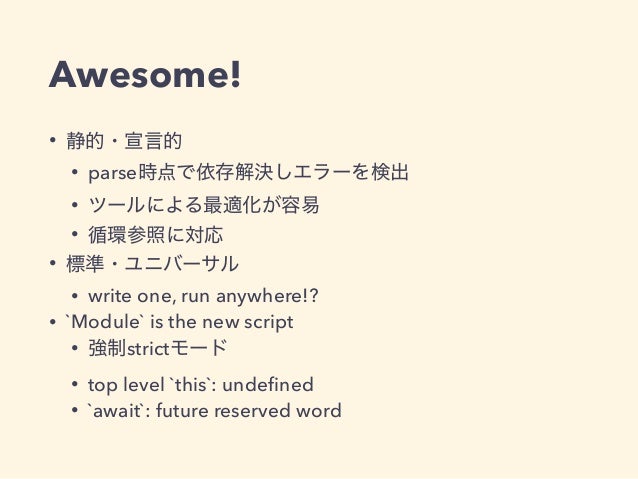 Awesome!

• 静的・宣言的
  • parse時点で依存解決しエラーを検出
  • ツールによる最適化が容易
  • 循環参照に対応
• 標準・ユニバーサル
  • write one, run anywhere!?
• `Module` is the new script
  • 強制strictモード
  • top level `this`: undefined
  • `await`: future reserved word